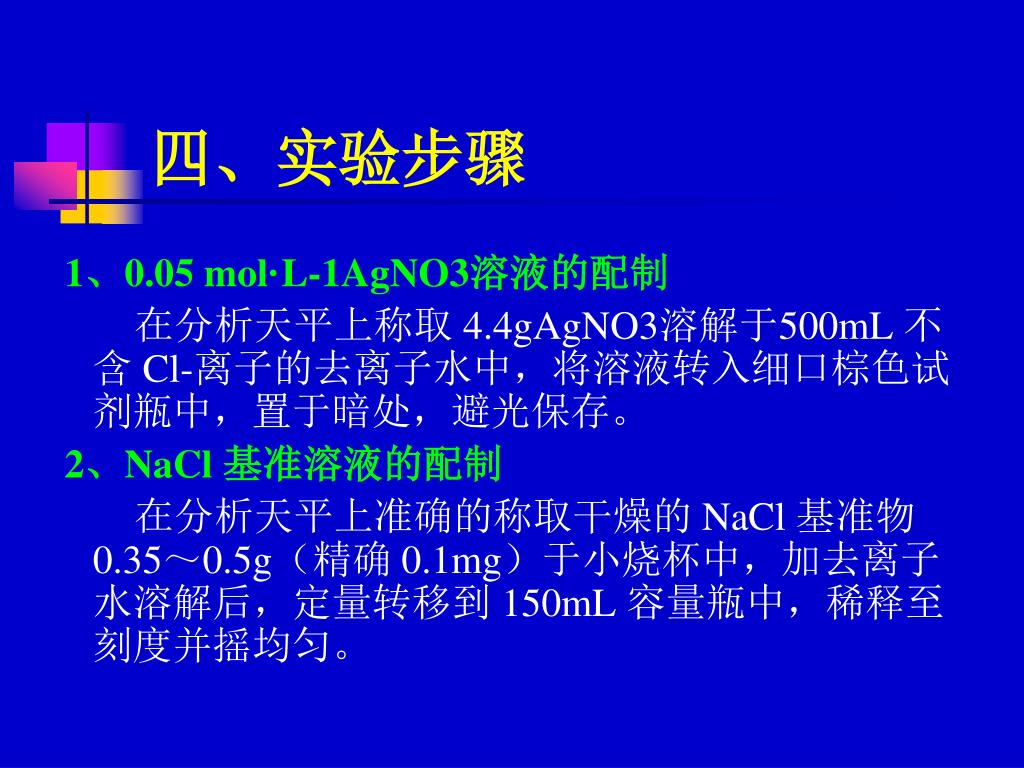 四、实验步骤

1、0.05 mol·L-1AgNO3溶液的配制

在分析天平上称取 4.4gAgNO3溶解于500mL 不含 Cl-离子的去离子水中，将溶液转入细口棕色试剂瓶中，置于暗处，避光保存。

2、NaCl 基准溶液的配制

在分析天平上准确的称取干燥的 NaCl 基准物 0.35～0.5g（精确 0.1mg）于小烧杯中，加去离子水溶解后，定量转移到 150mL 容量瓶中，稀释至刻度并摇均匀。